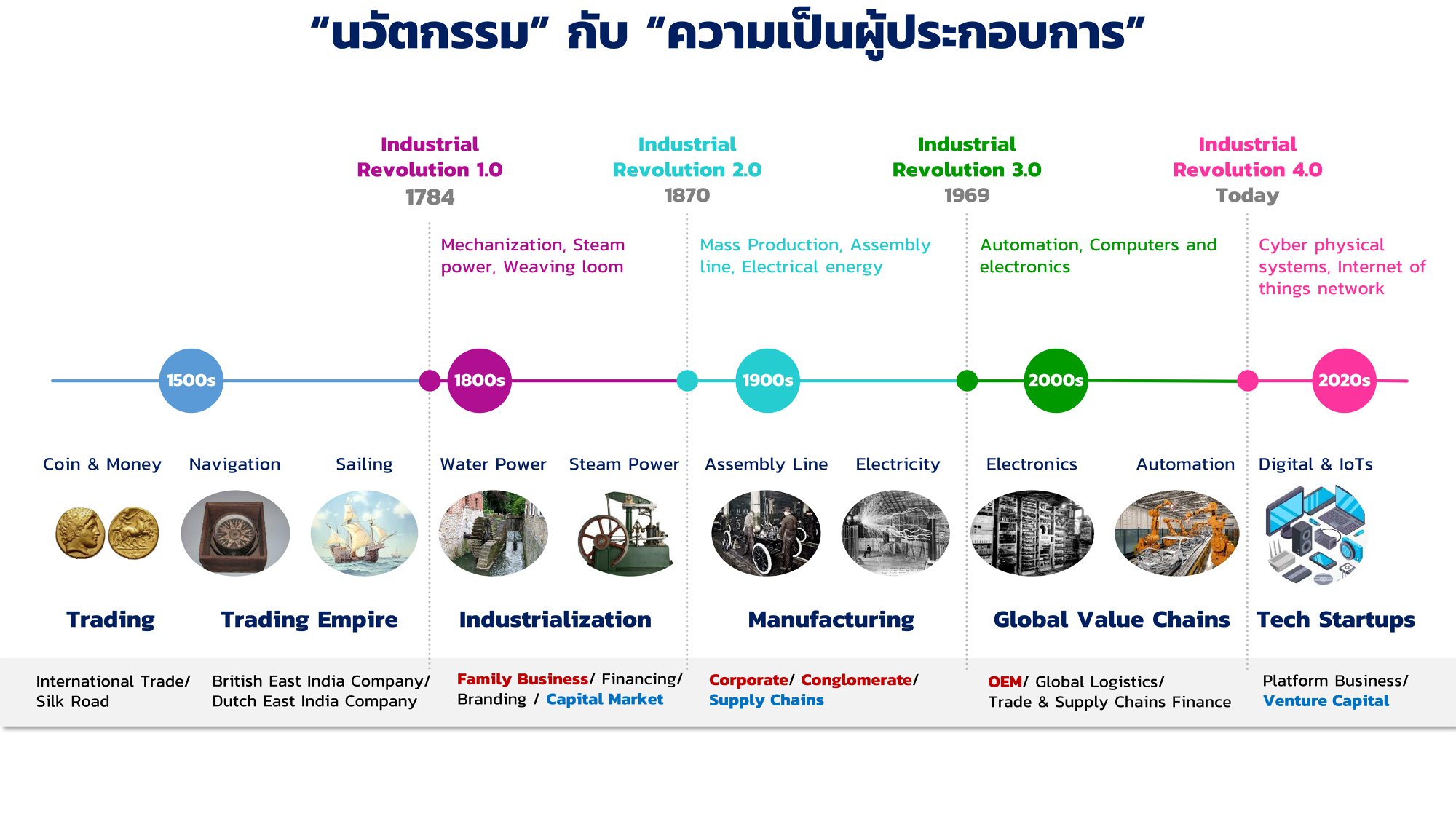 “นวัตกรรม” กับ “ความเป็นผู้ประกอบการ”

Industrial Revolution 1.0
1784

Industrial Revolution 2.0
1870

Industrial Revolution 3.0
1969

Industrial Revolution 4.0
Today

Mechanization, Steam power, Weaving loom

Mass Production, Assembly line, Electrical energy

Automation, Computers and electronics

Cyber physical systems, Internet of things network

1500s

1800s

1900s

2000s

2020s

Coin & Money

Navigation

Sailing

Water Power

Steam Power

Assembly Line

Electricity

Electronics

Automation

Digital & IoTs

Trading

Trading Empire

Industrialization

Manufacturing

Global Value Chains

Tech Startups

International Trade/ Silk Road

British East India Company/ Dutch East India Company

Family Business/ Financing/ Branding / Capital Market

Corporate/ Conglomerate/ Supply Chains

OEM/ Global Logistics/ Trade & Supply Chains Finance

Platform Business/ Venture Capital